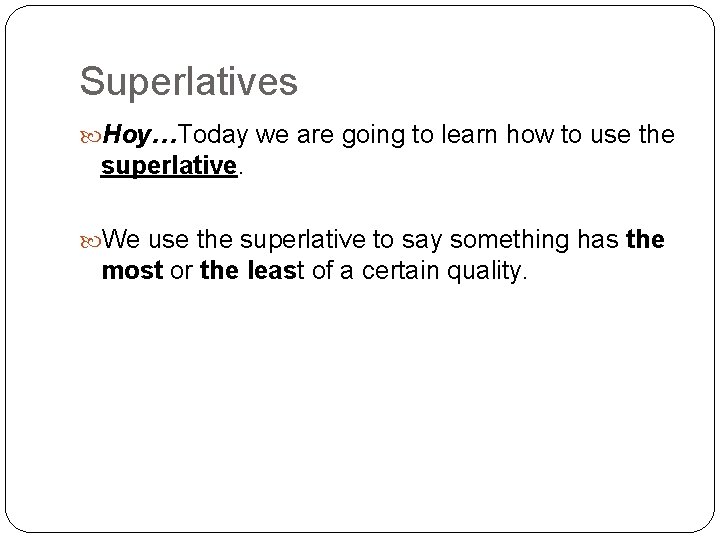 Superlatives

Hoy…Today we are going to learn how to use the superlative.

We use the superlative to say something has the most or the least of a certain quality.